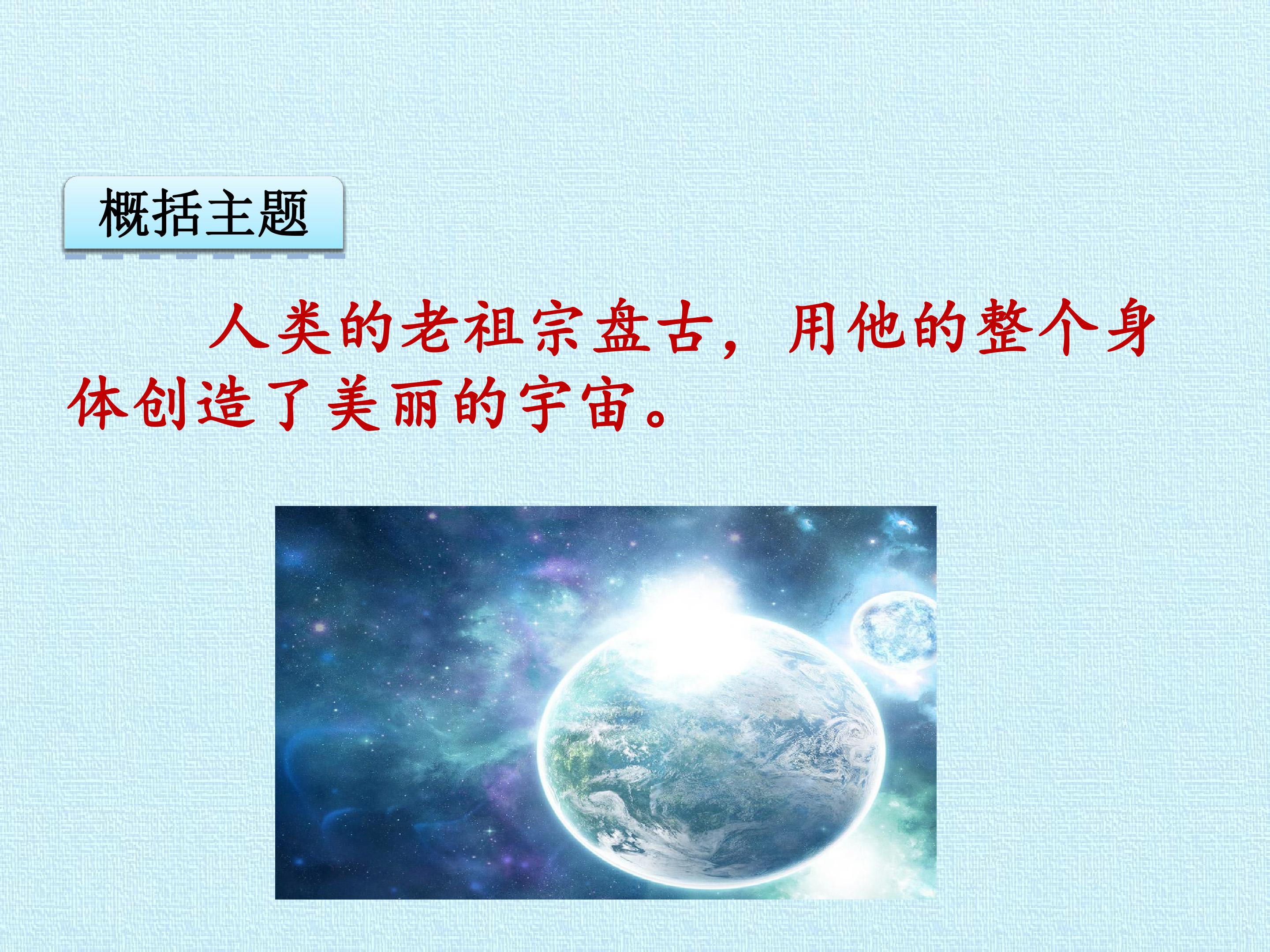 概括主题

人类的老祖宗盘古，用他的整个身体创造了美丽的宇宙。